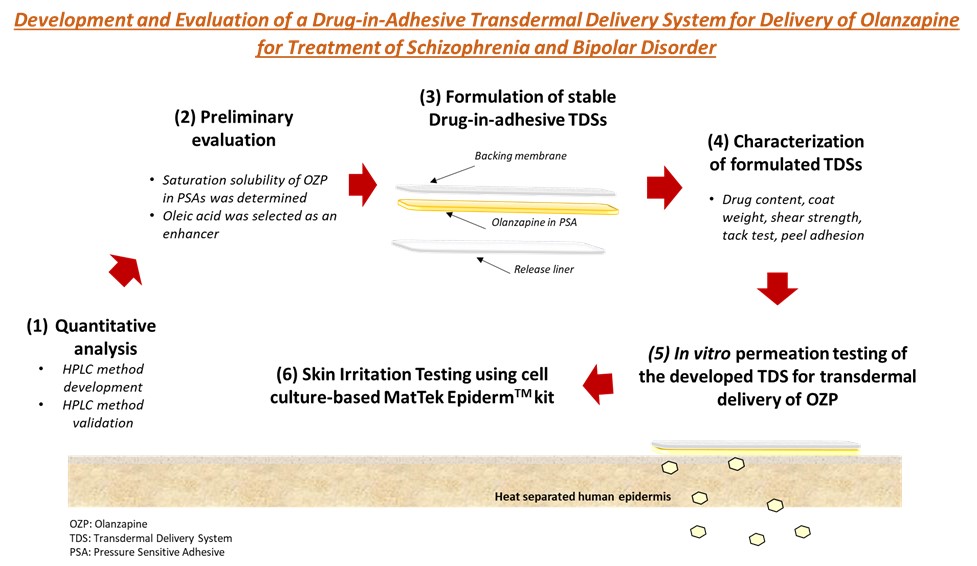 Development and Evaluation of a Drug-in-Adhesive Transdermal Delivery System for Delivery of Olanzapine for Treatment of Schizophrenia and Bipolar Disorder

(1) Quantitative analysis

• HPLC method development
• HPLC method validation

(2) Preliminary evaluation

• Saturation solubility of OZP in PSAs was determined
• Oleic acid was selected as an enhancer

(3) Formulation of stable Drug-in-adhesive TDSs

Backing membrane

Olanzapine in PSA

Release liner

(4) Characterization of formulated TDSs

• Drug content, coat weight, shear strength, tack test, peel adhesion

(5) In vitro permeation testing of the developed TDS for transdermal delivery of OZP

(6) Skin Irritation Testing using cell culture-based MatTek Epiderm$^{TM}$ kit

Heat separated human epidermis

OZP: Olanzapine
TDS: Transdermal Delivery System
PSA: Pressure Sensitive Adhesive